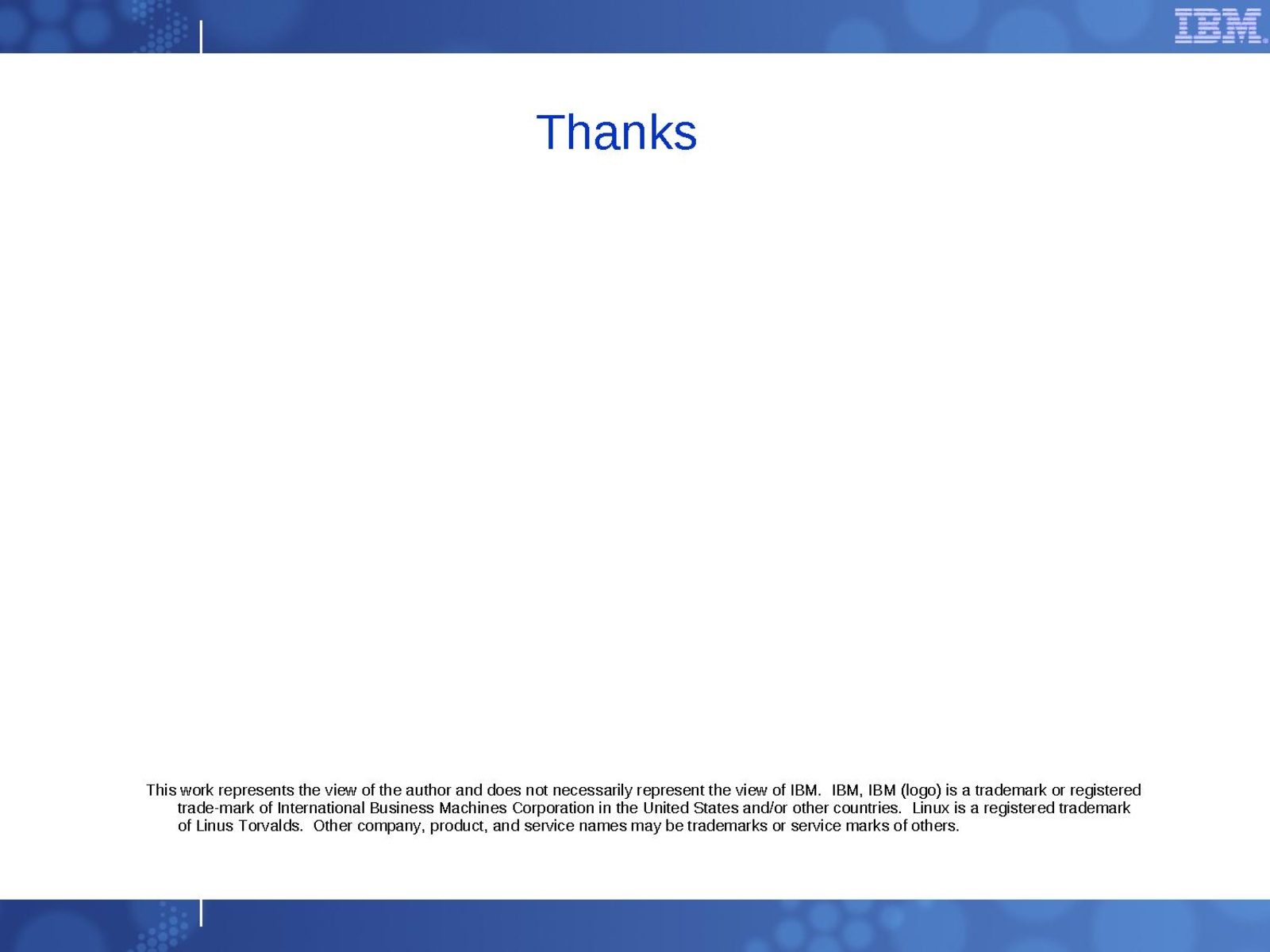 IBM

Thanks

This work represents the view of the author and does not necessarily represent the view of IBM. IBM, IBM (logo) is a trademark or registered trade-mark of International Business Machines Corporation in the United States and/or other countries. Linux is a registered trademark of Linus Torvalds. Other company, product, and service names may be trademarks or service marks of others.